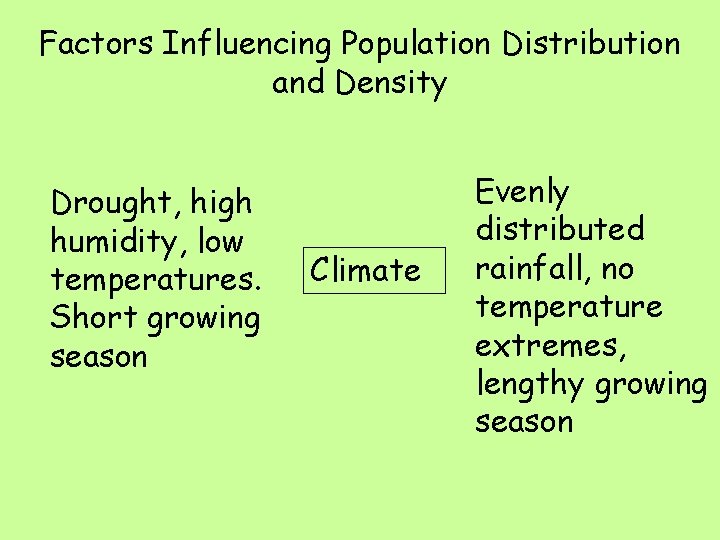 Factors Influencing Population Distribution and Density

Drought, high humidity, low temperatures. Short growing season

Climate

Evenly distributed rainfall, no temperature extremes, lengthy growing season